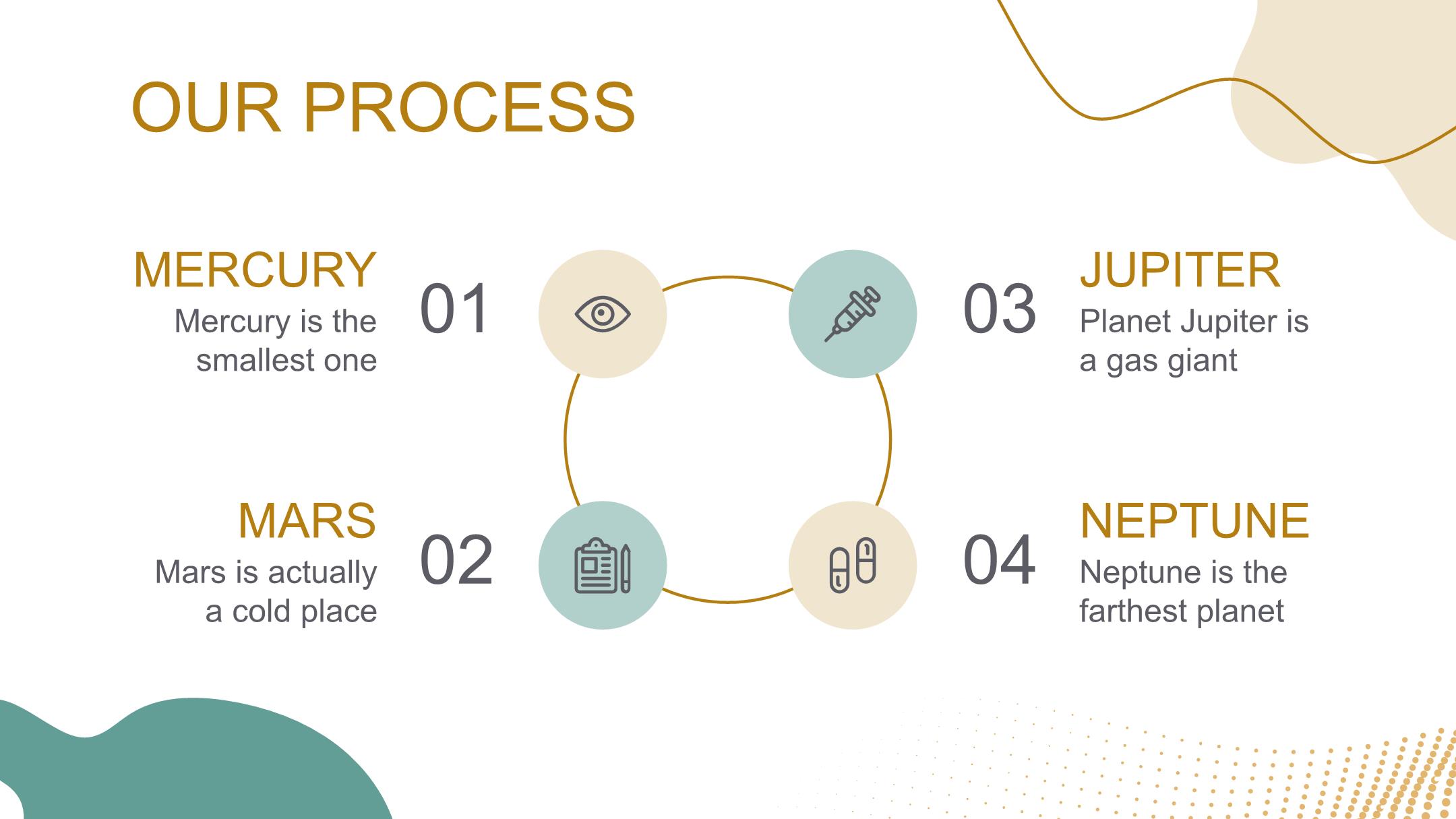 OUR PROCESS

MERCURY
Mercury is the smallest one

01

MARS
Mars is actually a cold place

02

03

JUPITER
Planet Jupiter is a gas giant

04

NEPTUNE
Neptune is the farthest planet